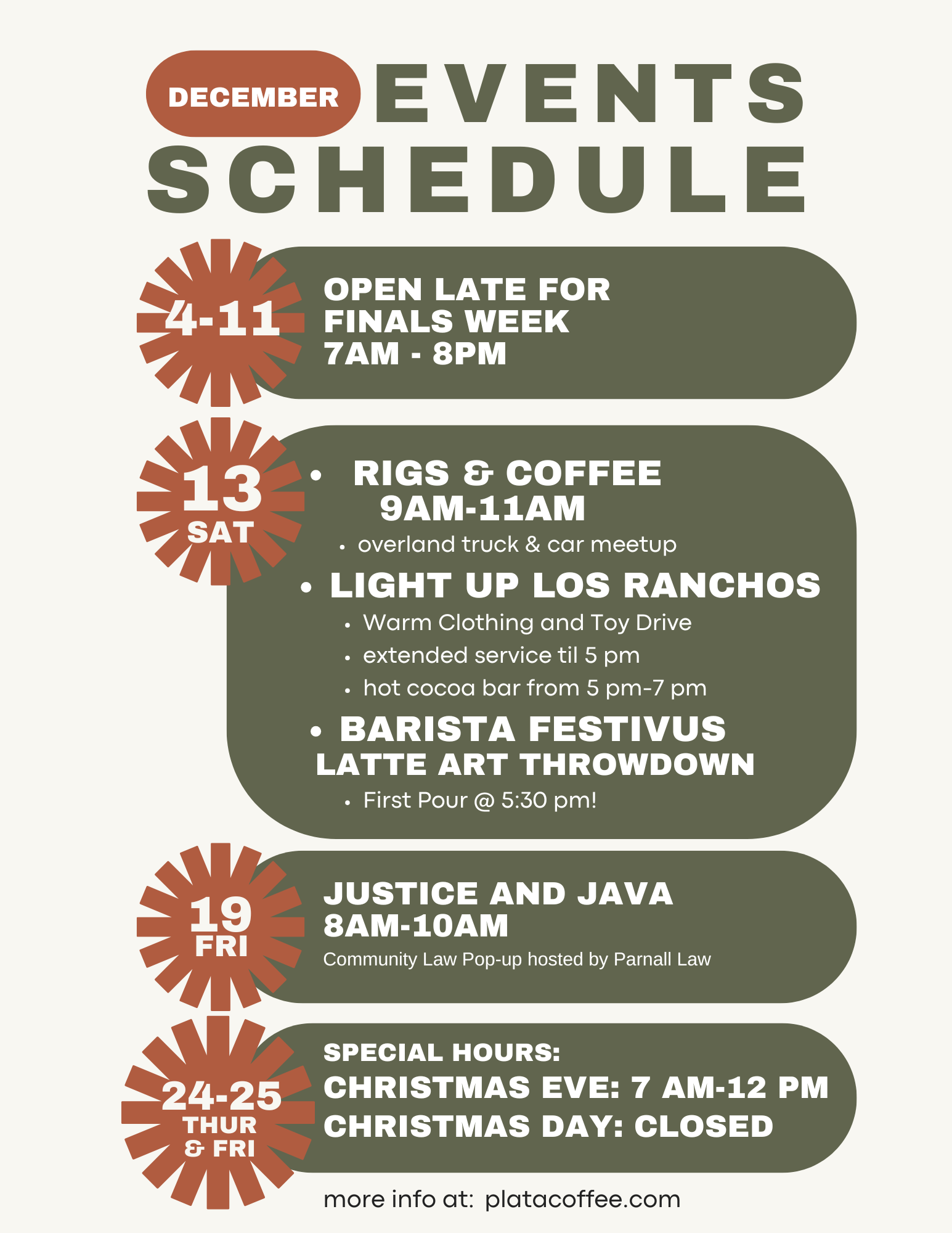 DECEMBER EVENTS SCHEDULE

4-11

OPEN LATE FOR FINALS WEEK
7AM - 8PM

13
SAT

• RIGS & COFFEE
9AM-11AM
• overland truck & car meetup

• LIGHT UP LOS RANCHOS
• Warm Clothing and Toy Drive
• extended service til 5 pm
• hot cocoa bar from 5 pm-7 pm

• BARISTA FESTIVUS
LATTE ART THROWDOWN
• First Pour @ 5:30 pm!

19
FRI

JUSTICE AND JAVA
8AM-10AM
Community Law Pop-up hosted by Parnall Law

24-25
THUR & FRI

SPECIAL HOURS:
CHRISTMAS EVE: 7 AM-12 PM
CHRISTMAS DAY: CLOSED

more info at: platacoffee.com